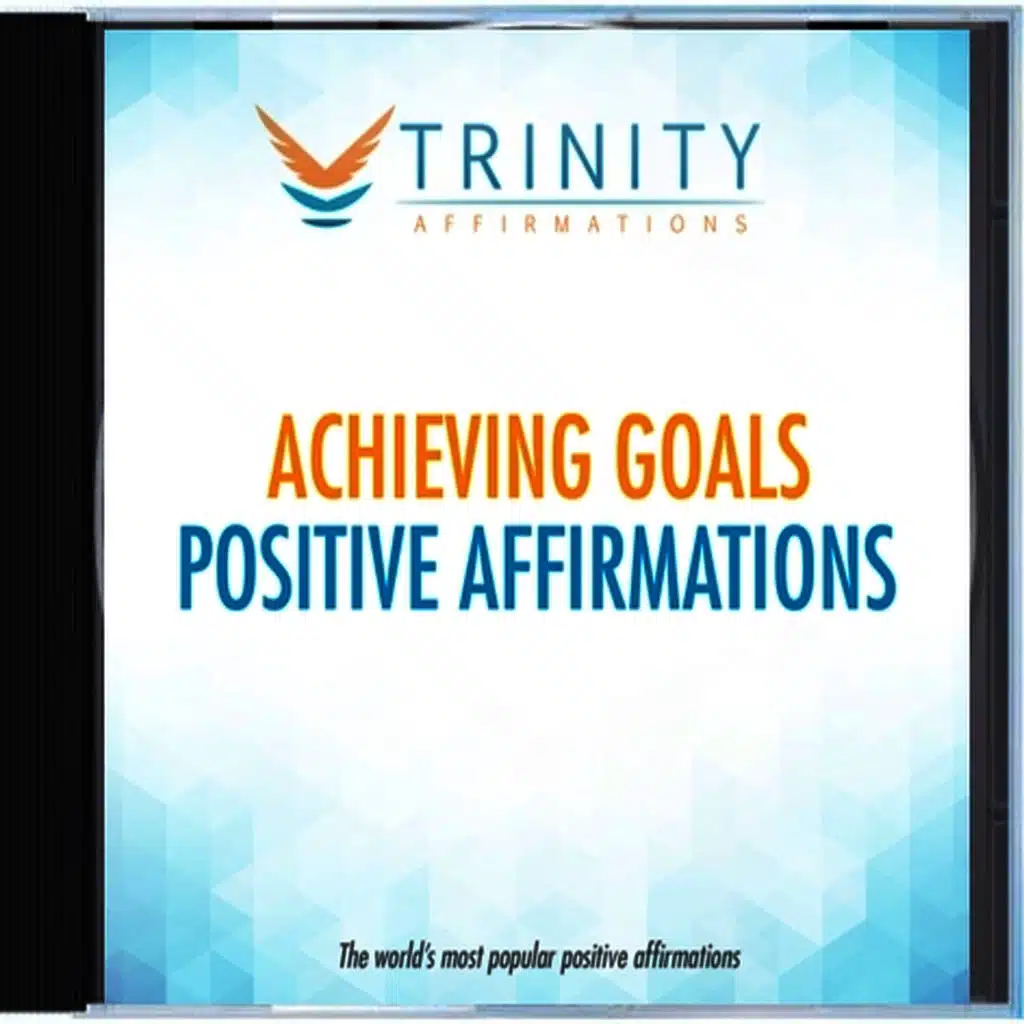 TRINITY
AFFIRMATIONS

ACHIEVING GOALS
POSITIVE AFFIRMATIONS

The world's most popular positive affirmations